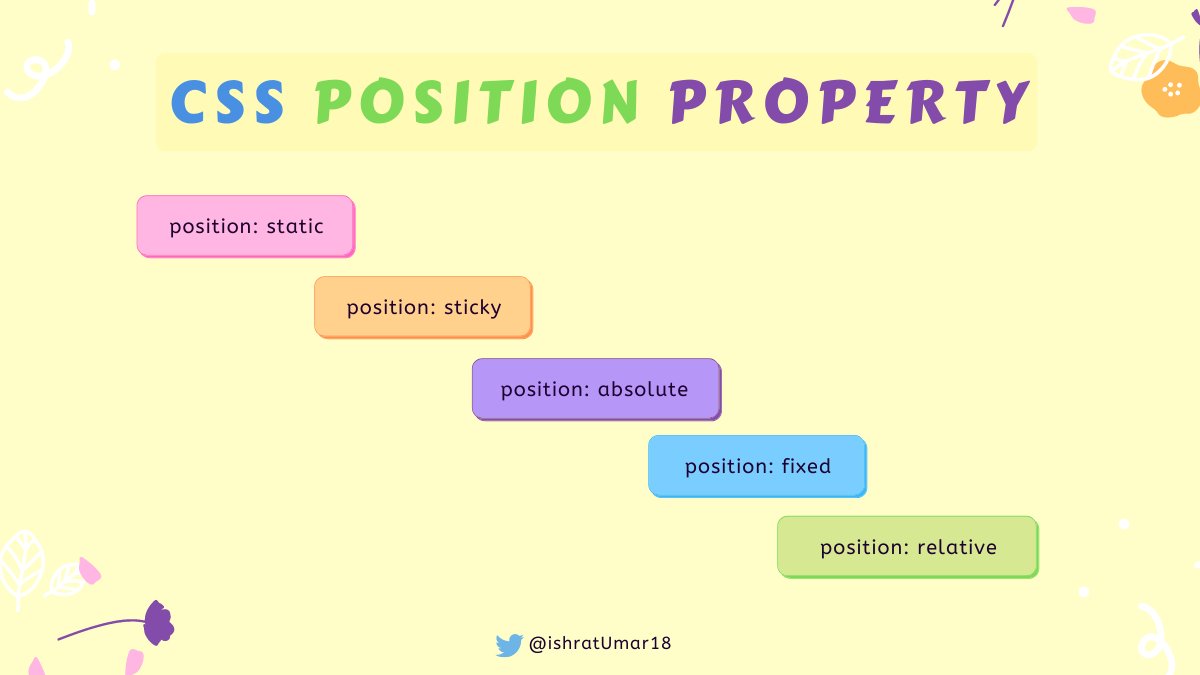 CSS POSITION PROPERTY

position: static

position: sticky

position: absolute

position: fixed

position: relative

@ishratUmar18